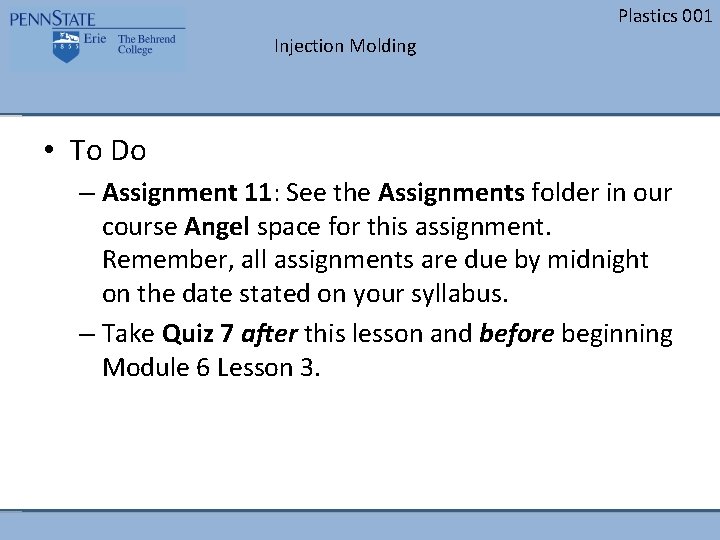 PENNSTATE
1855 Erie The Behrend College

Plastics 001

Injection Molding

• To Do
– Assignment 11: See the Assignments folder in our course Angel space for this assignment. Remember, all assignments are due by midnight on the date stated on your syllabus.
– Take Quiz 7 after this lesson and before beginning Module 6 Lesson 3.